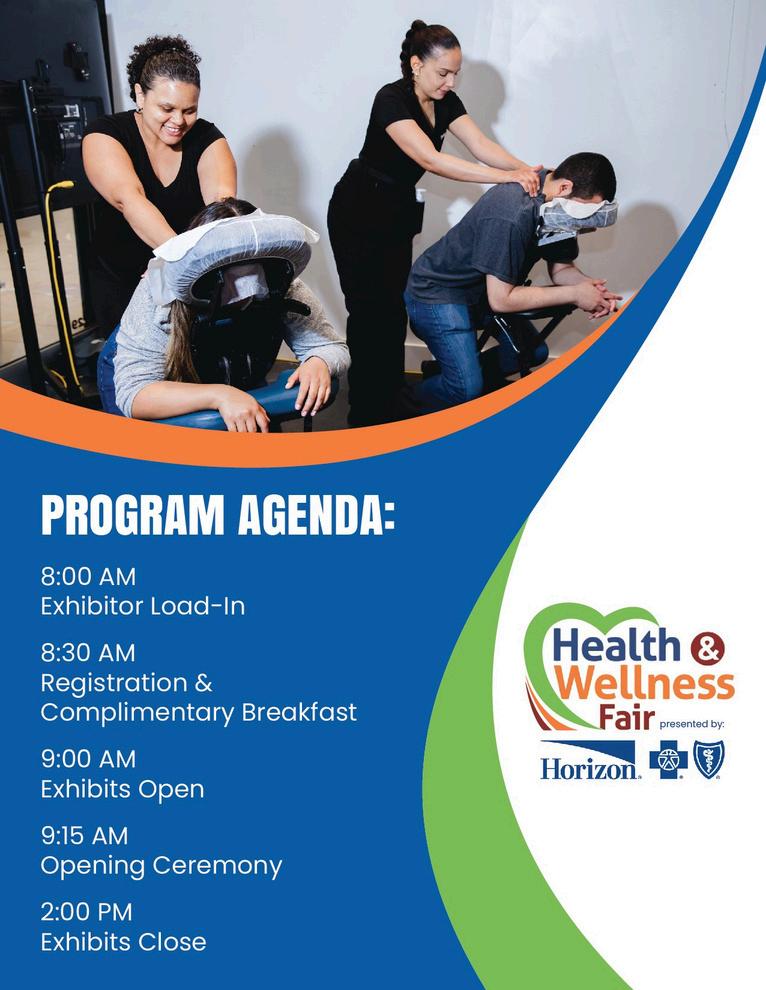 PROGRAM AGENDA:

8:00 AM
Exhibitor Load-In

8:30 AM
Registration &
Complimentary Breakfast

9:00 AM
Exhibits Open

9:15 AM
Opening Ceremony

2:00 PM
Exhibits Close

Health &
Wellness
Fair
presented by:

Horizon.